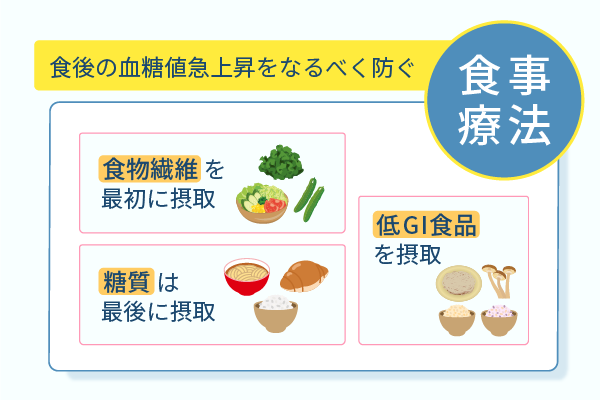 食後の血糖値急上昇をなるべく防ぐ

食事療法

食物繊維を最初に摂取

糖質は最後に摂取

低GI食品を摂取